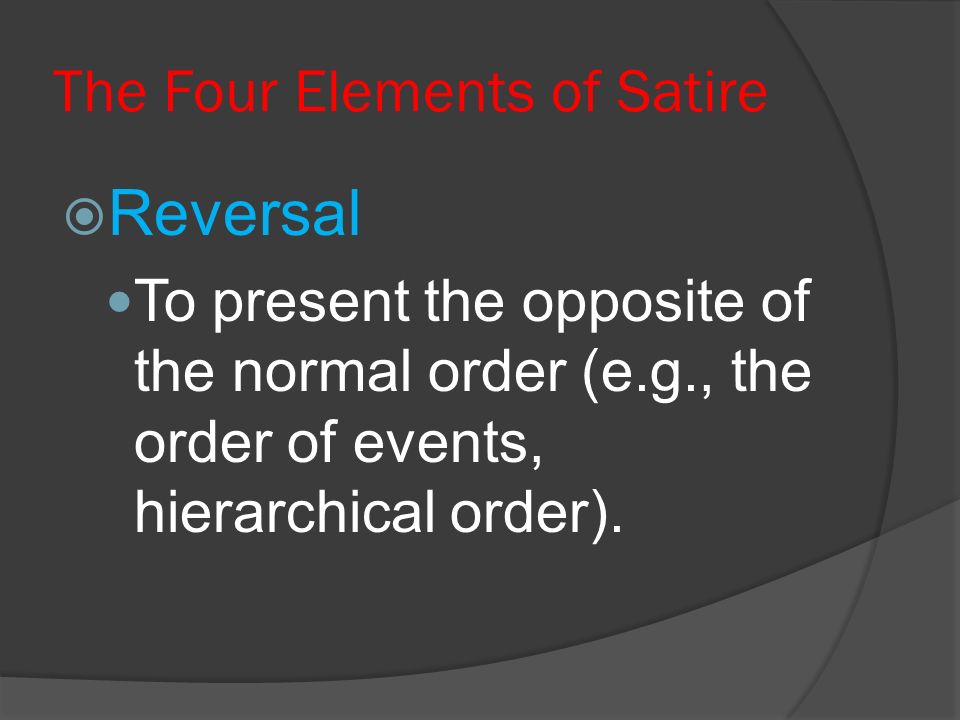 The Four Elements of Satire

Reversal

To present the opposite of the normal order (e.g., the order of events, hierarchical order).